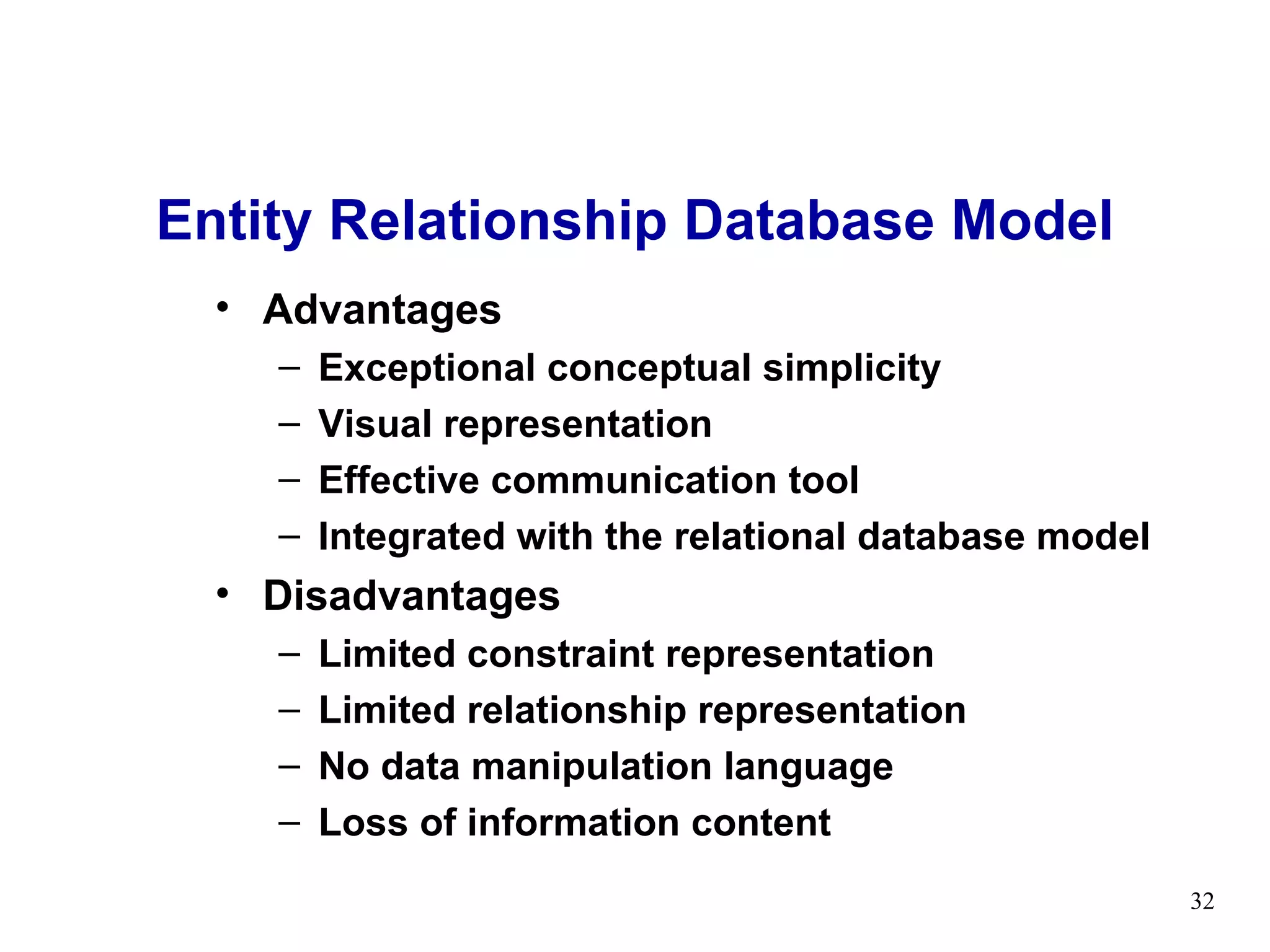 Entity Relationship Database Model

• Advantages
  – Exceptional conceptual simplicity
  – Visual representation
  – Effective communication tool
  – Integrated with the relational database model
• Disadvantages
  – Limited constraint representation
  – Limited relationship representation
  – No data manipulation language
  – Loss of information content

32